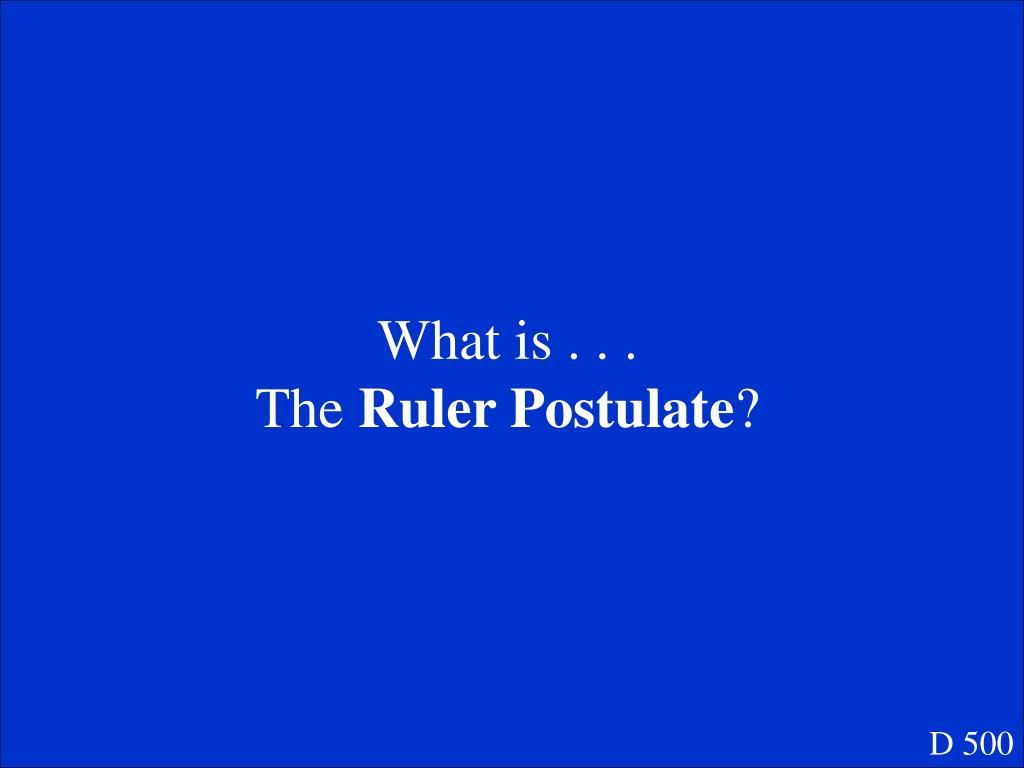 What is . . .
The Ruler Postulate?

D 500